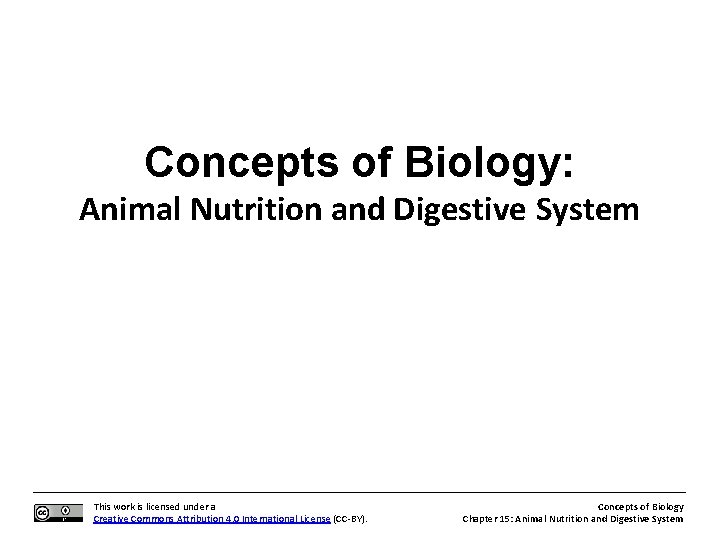 Concepts of Biology:
Animal Nutrition and Digestive System

This work is licensed under a Creative Commons Attribution 4.0 International License (CC-BY).

Concepts of Biology
Chapter 15: Animal Nutrition and Digestive System